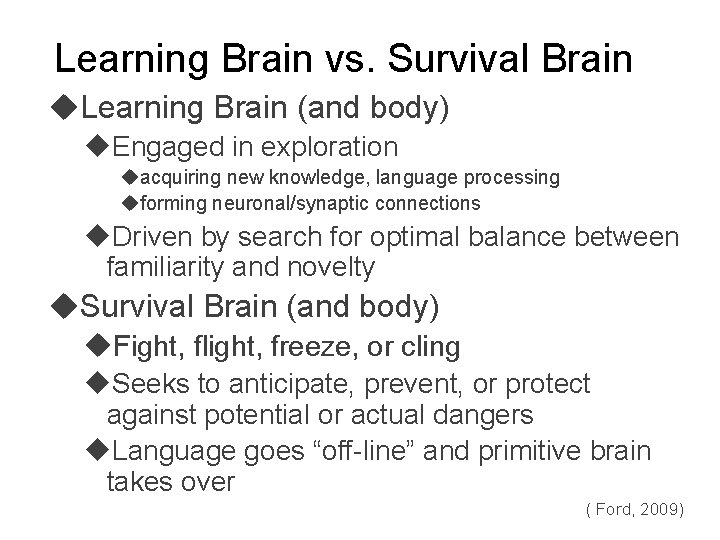 Learning Brain vs. Survival Brain

◆Learning Brain (and body)

◆Engaged in exploration

◆acquiring new knowledge, language processing

◆forming neuronal/synaptic connections

◆Driven by search for optimal balance between familiarity and novelty

◆Survival Brain (and body)

◆Fight, flight, freeze, or cling

◆Seeks to anticipate, prevent, or protect against potential or actual dangers

◆Language goes “off-line” and primitive brain takes over

( Ford, 2009)